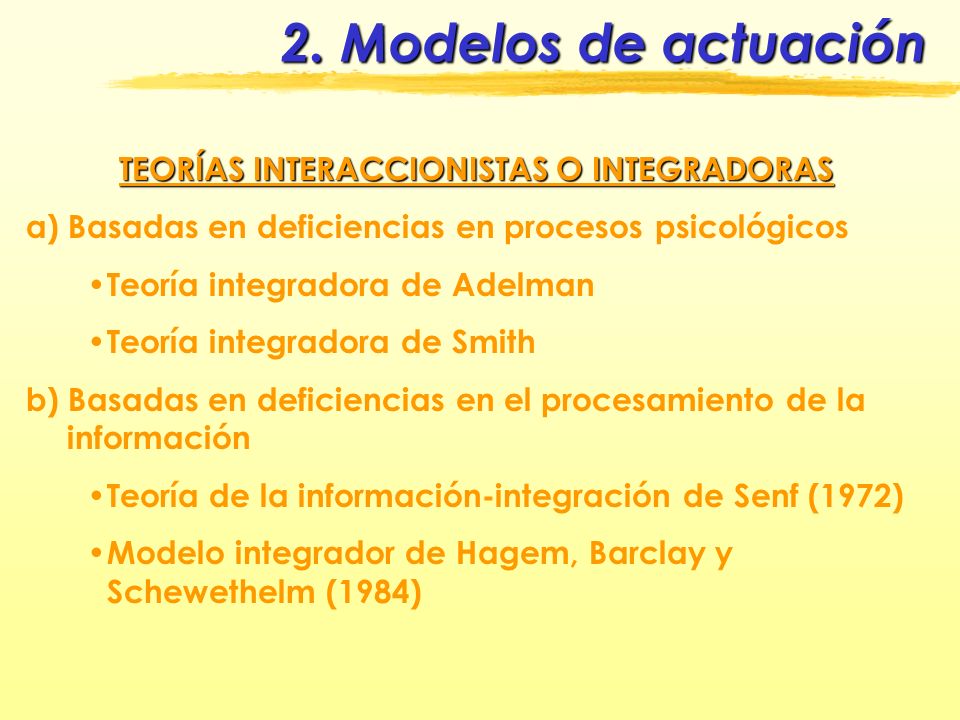 2. Modelos de actuación

TEORÍAS INTERACCIONISTAS O INTEGRADORAS

a) Basadas en deficiencias en procesos psicológicos

•Teoría integradora de Adelman

•Teoría integradora de Smith

b) Basadas en deficiencias en el procesamiento de la información

•Teoría de la información-integración de Senf (1972)

•Modelo integrador de Hagem, Barclay y Schewethelm (1984)